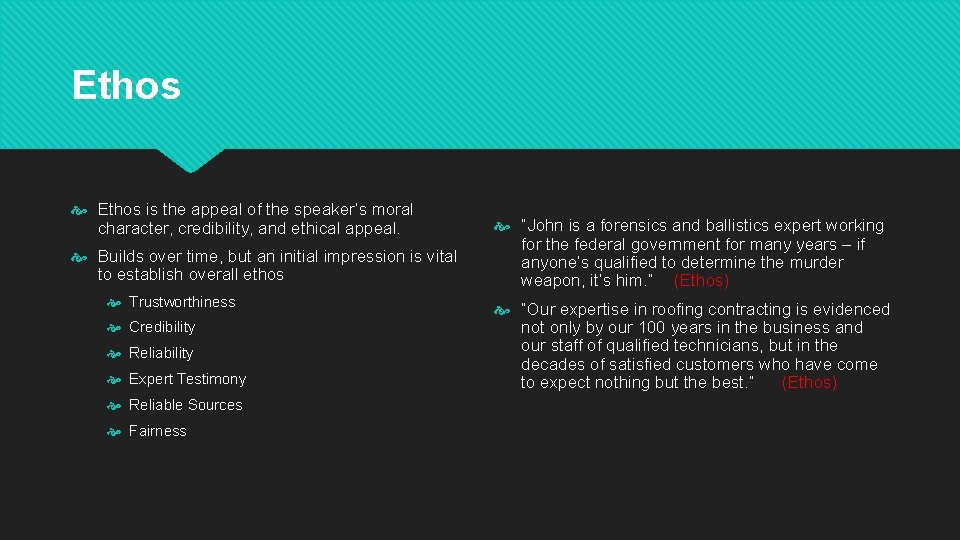 Ethos

Ethos is the appeal of the speaker's moral character, credibility, and ethical appeal.

Builds over time, but an initial impression is vital to establish overall ethos

Trustworthiness

Credibility

Reliability

Expert Testimony

Reliable Sources

Fairness

"John is a forensics and ballistics expert working for the federal government for many years – if anyone's qualified to determine the murder weapon, it's him." (Ethos)

"Our expertise in roofing contracting is evidenced not only by our 100 years in the business and our staff of qualified technicians, but in the decades of satisfied customers who have come to expect nothing but the best." (Ethos)